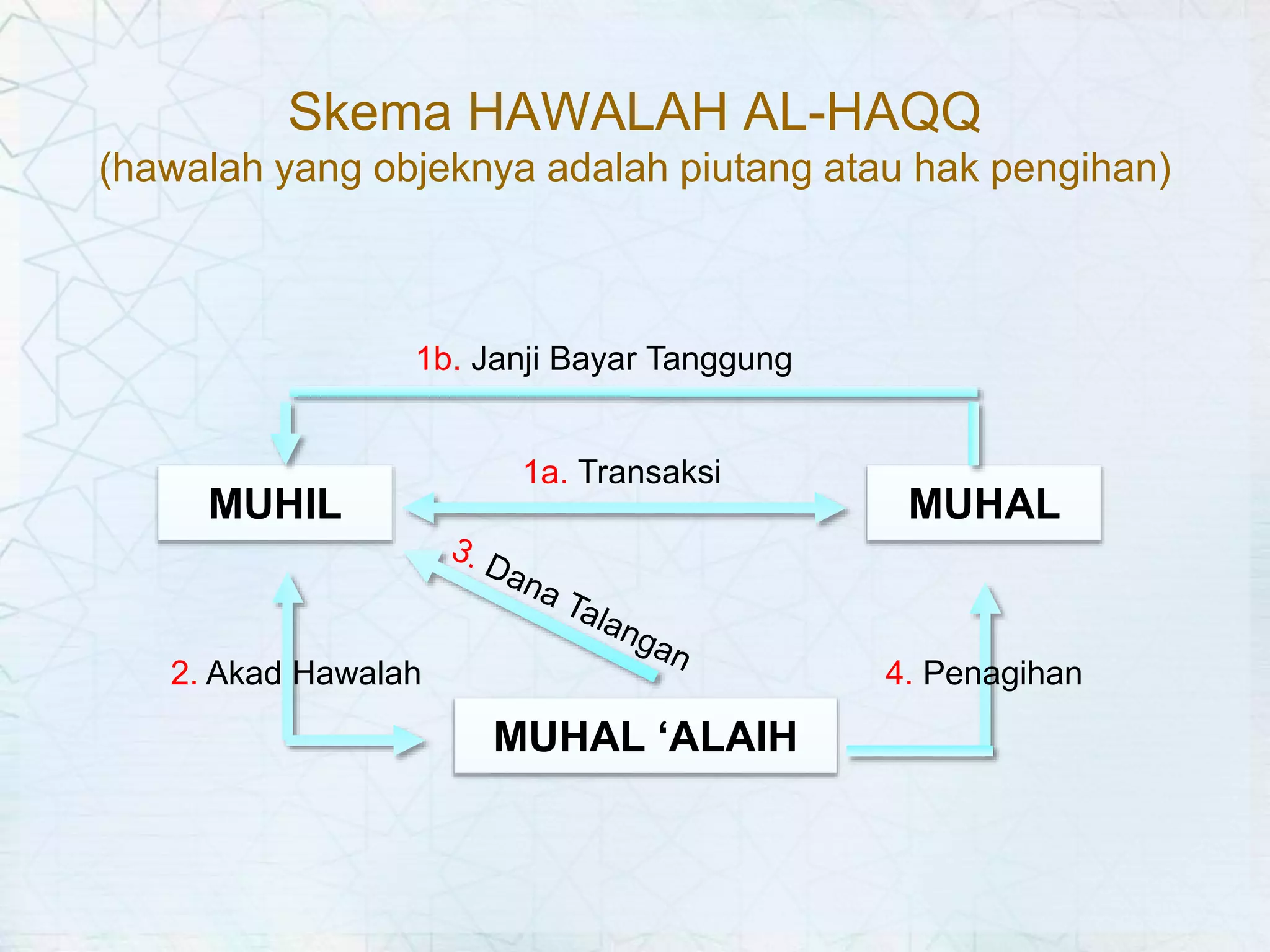 Skema HAWALAH AL-HAQQ
(hawalah yang objeknya adalah piutang atau hak pengihan)

1b. Janji Bayar Tanggung

MUHIL

1a. Transaksi

MUHAL

3. Dana Talangan

2. Akad Hawalah

4. Penagihan

MUHAL ‘ALAIH